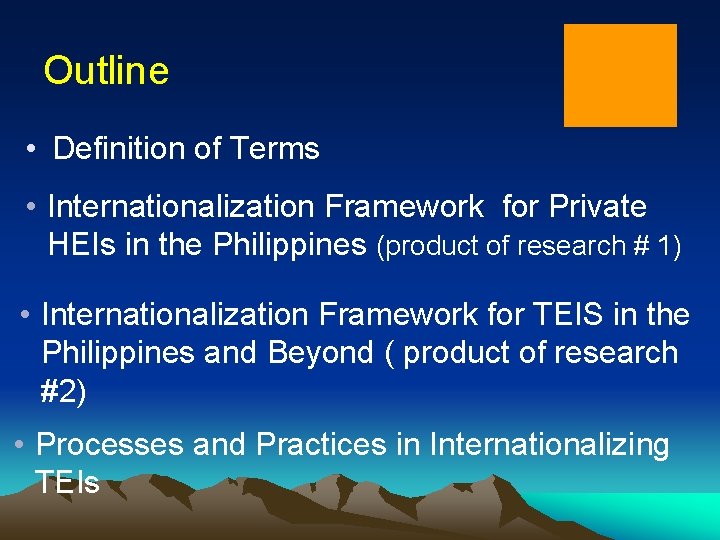 Outline

• Definition of Terms

• Internationalization Framework for Private HEIs in the Philippines (product of research # 1)

• Internationalization Framework for TEIS in the Philippines and Beyond ( product of research #2)

• Processes and Practices in Internationalizing TEIs